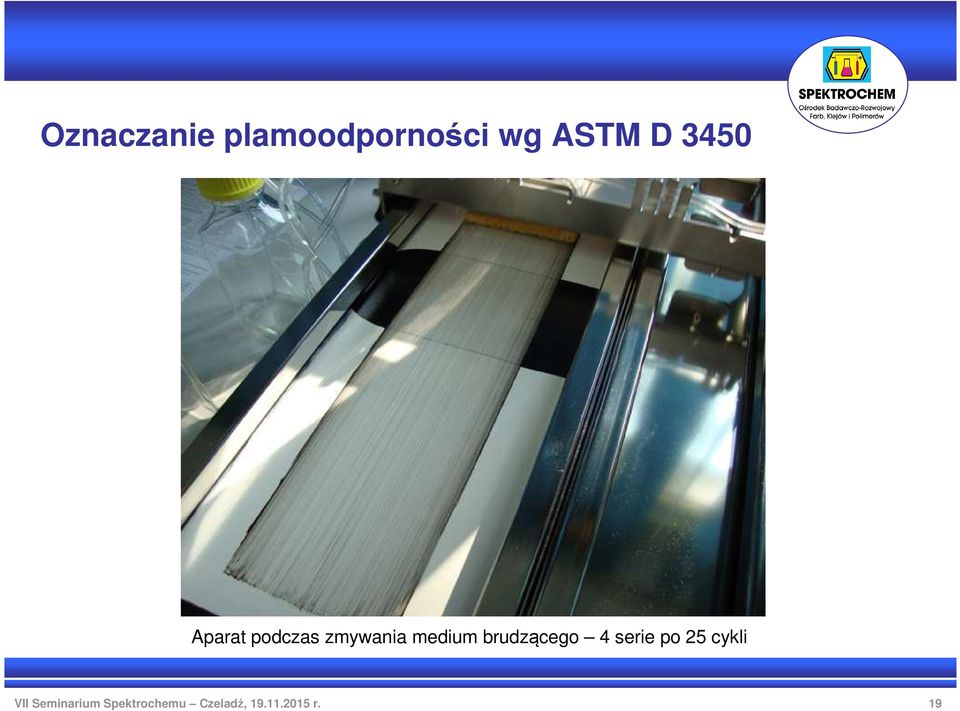 SPEKTROCHEM
Ośrodek Badawczo-Rozwojowy Farb, Klejów i Polimerów

Oznaczanie plamoodporności wg ASTM D 3450

Aparat podczas zmywania medium brudzącego – 4 serie po 25 cykli

VII Seminarium Spektrochemu – Czeladź, 19.11.2015 r.

19